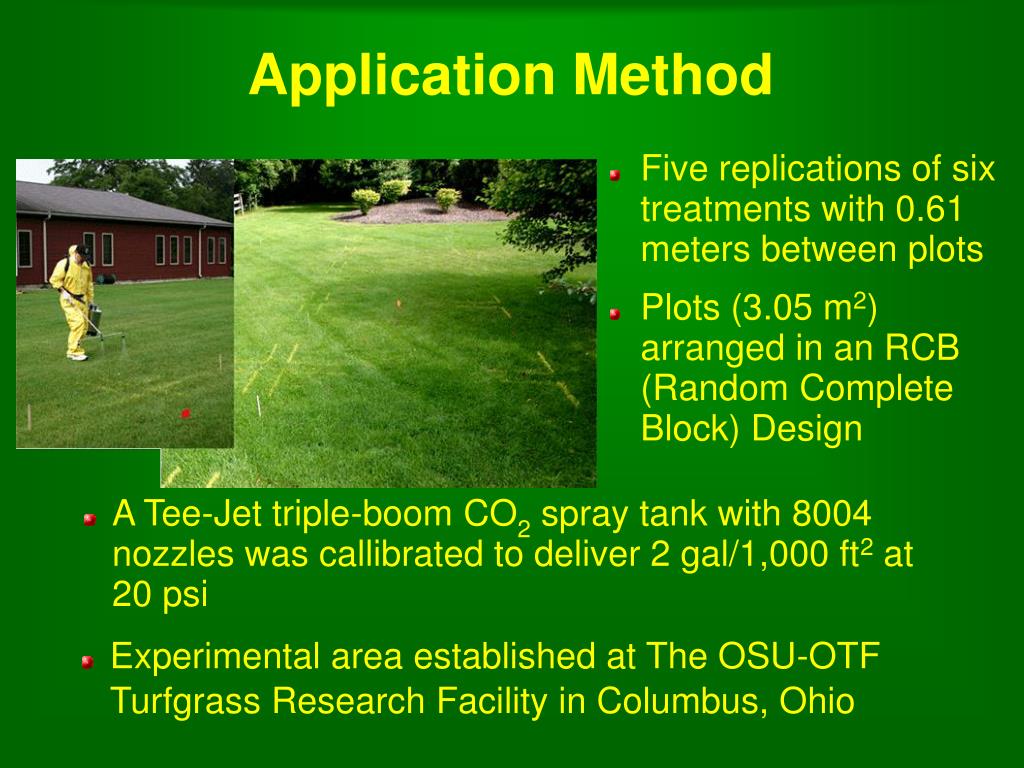 Application Method

Five replications of six treatments with 0.61 meters between plots

Plots (3.05 $m^2$) arranged in an RCB (Random Complete Block) Design

A Tee-Jet triple-boom $CO_2$ spray tank with 8004 nozzles was callibrated to deliver 2 gal/1,000 $ft^2$ at 20 psi

Experimental area established at The OSU-OTF Turfgrass Research Facility in Columbus, Ohio